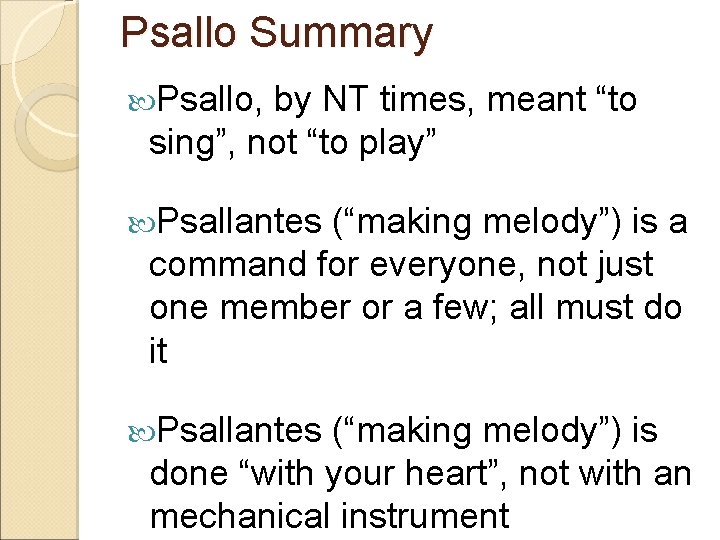 Psallo Summary

Psallo, by NT times, meant “to sing”, not “to play”

Psallantes (“making melody”) is a command for everyone, not just one member or a few; all must do it

Psallantes (“making melody”) is done “with your heart”, not with an mechanical instrument